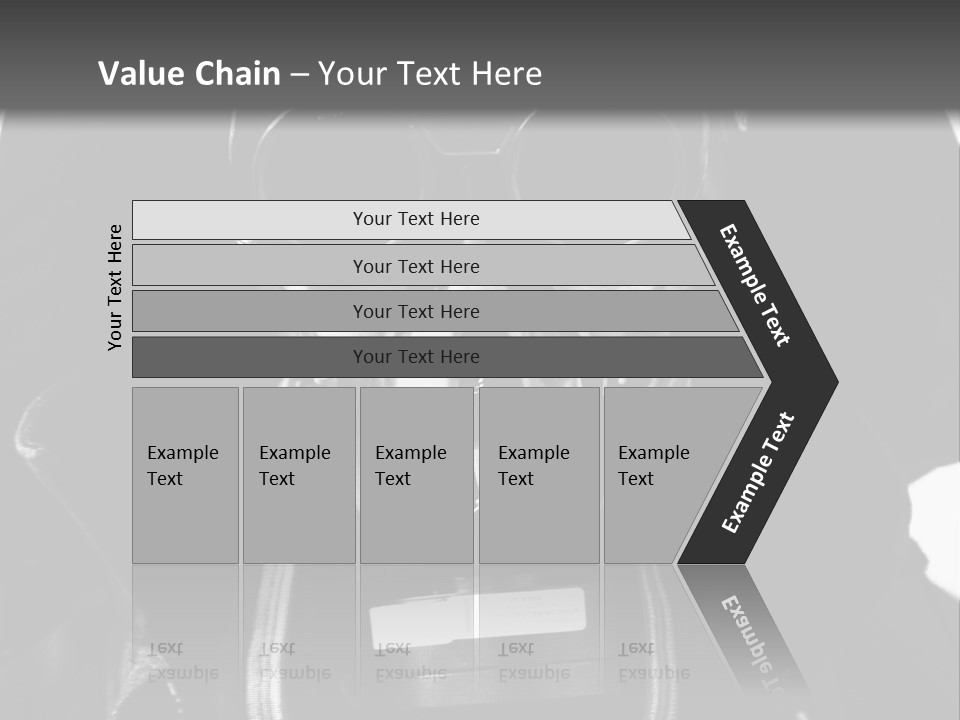 Value Chain – Your Text Here

Your Text Here

Your Text Here

Your Text Here

Your Text Here

Your Text Here

Example Text

Example Text

Example Text

Example Text

Example Text

Example Text

Example Text